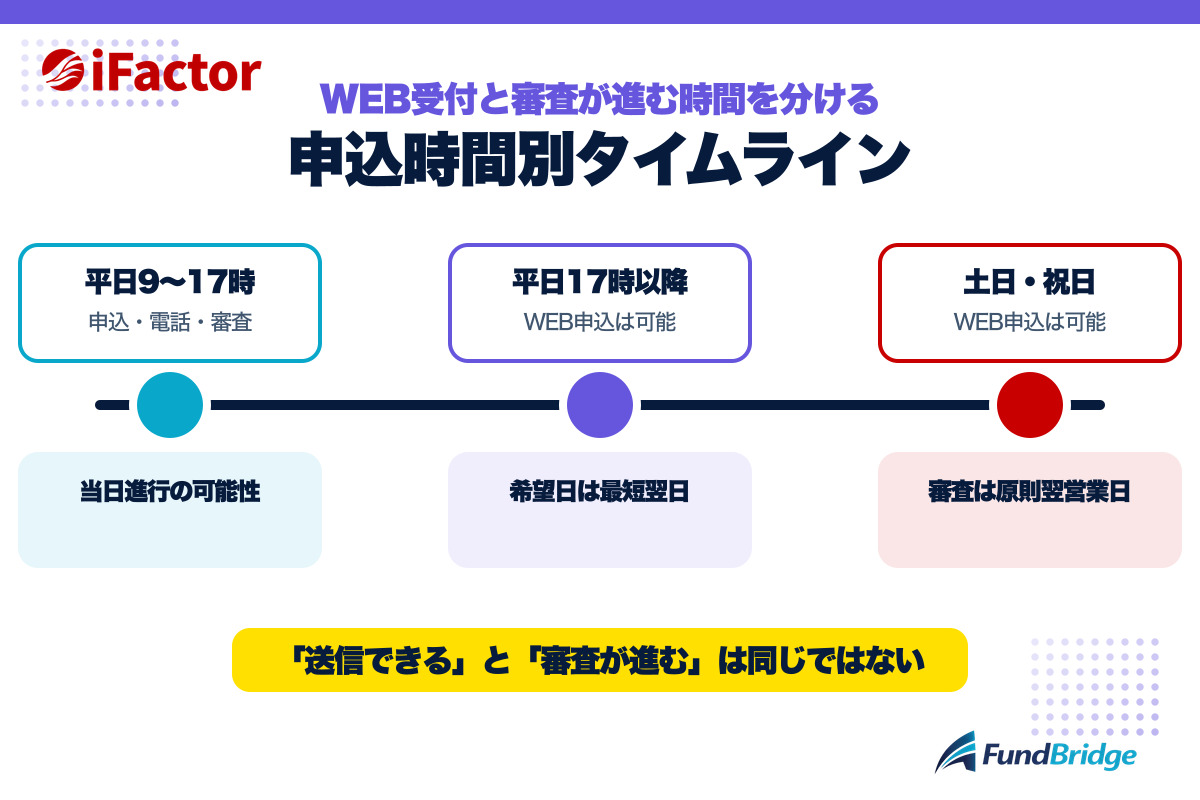 iFactor

WEB受付と審査が進む時間を分ける

申込時間別タイムライン

平日9〜17時
申込・電話・審査

平日17時以降
WEB申込は可能

土日・祝日
WEB申込は可能

当日進行の可能性

希望日は最短翌日

審査は原則翌営業日

「送信できる」と「審査が進む」は同じではない

FundBridge